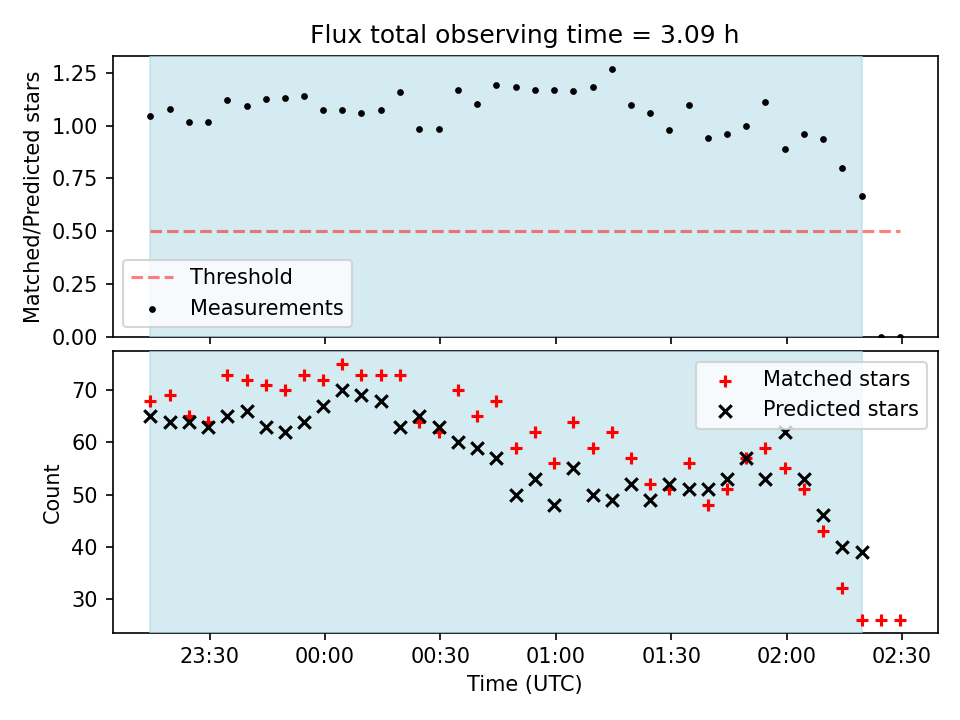 Flux total observing time = 3.09 h

Matched/Predicted stars

1.25
1.00
0.75
0.50
0.25
0.00

Threshold
Measurements

Count

70
60
50
40
30

Matched stars
Predicted stars

23:30
00:00
00:30
01:00
01:30
02:00
02:30

Time (UTC)